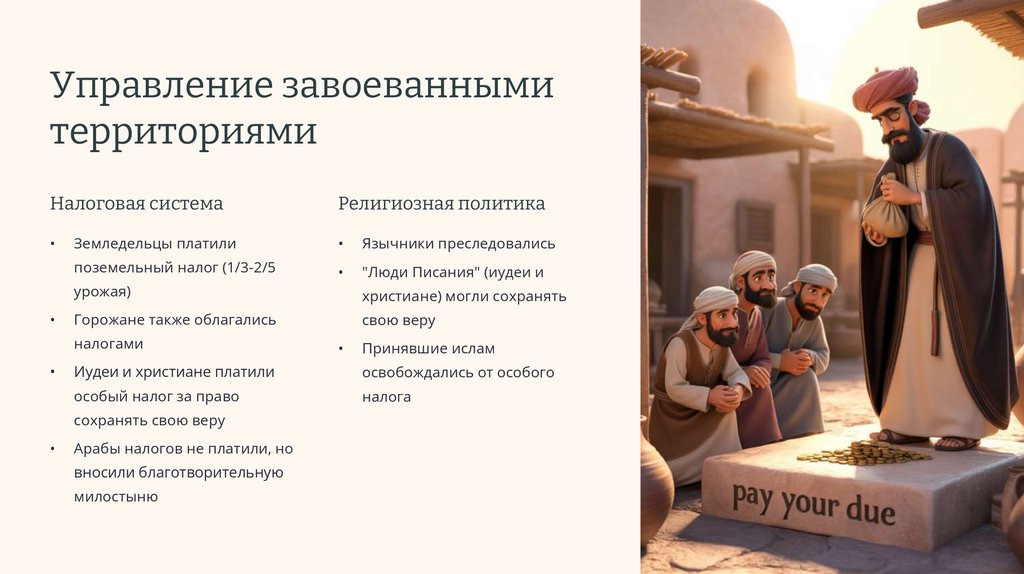 Управление завоеванными территориями

Налоговая система

• Земледельцы платили поземельный налог (1/3-2/5 урожая)
• Горожане также облагались налогами
• Иудеи и христиане платили особый налог за право сохранять свою веру
• Арабы налогов не платили, но вносили благотворительную милостыню

Религиозная политика

• Язычники преследовались
• "Люди Писания" (иудеи и христиане) могли сохранять свою веру
• Принявшие ислам освобождались от особого налога

pay your due